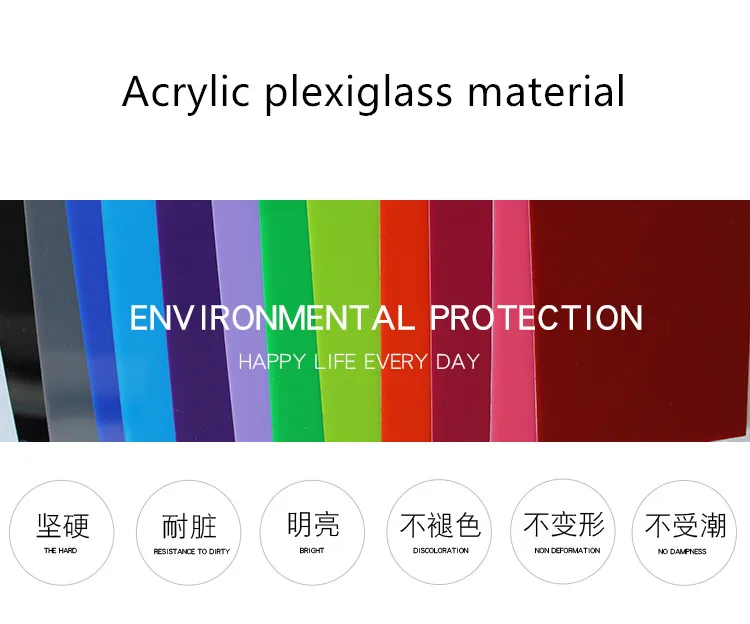 Acrylic plexiglass material

ENVIRONMENTAL PROTECTION
HAPPY LIFE EVERY DAY

坚硬
THE HARD

耐脏
RESISTANCE TO DIRTY

明亮
BRIGHT

不褪色
DISCOLORATION

不变形
NON DEFORMATION

不受潮
NO DAMPNESS